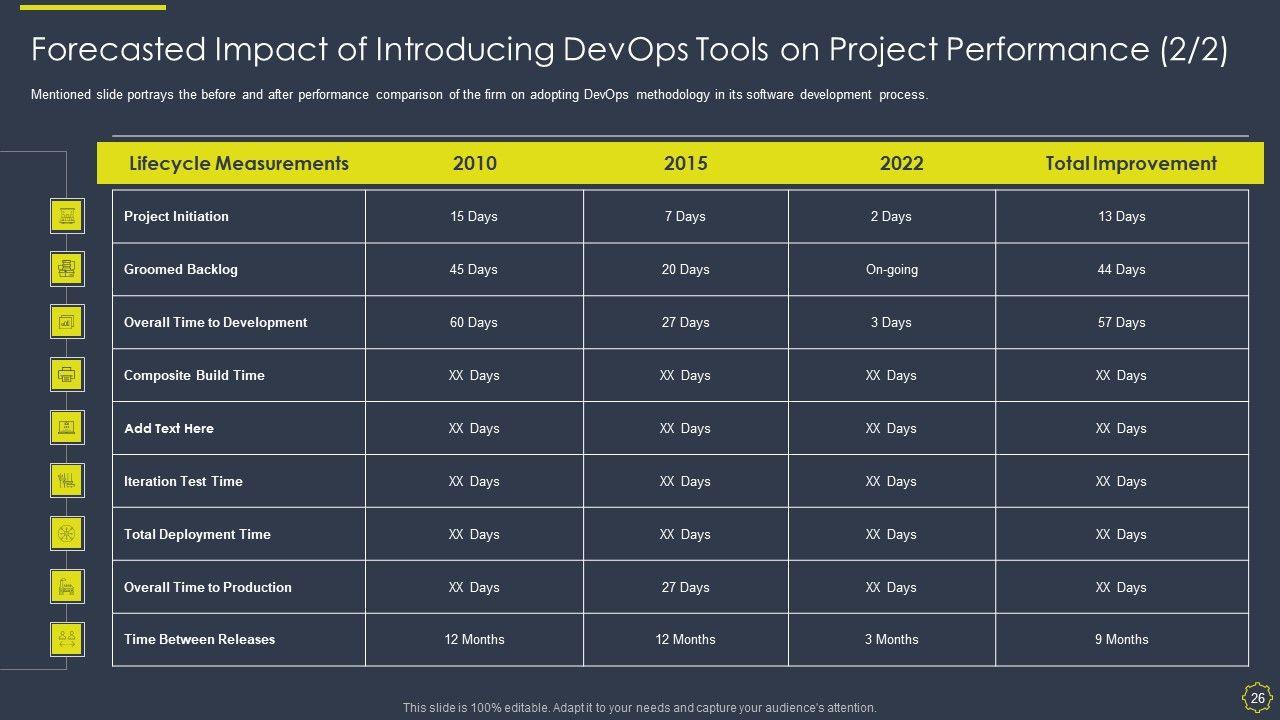 Forecasted Impact of Introducing DevOps Tools on Project Performance (2/2)

Mentioned slide portrays the before and after performance comparison of the firm on adopting DevOps methodology in its software development process.

| Lifecycle Measurements | 2010 | 2015 | 2022 | Total Improvement |
|---|---|---|---|---|
| Project Initiation | 15 Days | 7 Days | 2 Days | 13 Days |
| Groomed Backlog | 45 Days | 20 Days | On-going | 44 Days |
| Overall Time to Development | 60 Days | 27 Days | 3 Days | 57 Days |
| Composite Build Time | XX Days | XX Days | XX Days | XX Days |
| Add Text Here | XX Days | XX Days | XX Days | XX Days |
| Iteration Test Time | XX Days | XX Days | XX Days | XX Days |
| Total Deployment Time | XX Days | XX Days | XX Days | XX Days |
| Overall Time to Production | XX Days | 27 Days | XX Days | XX Days |
| Time Between Releases | 12 Months | 12 Months | 3 Months | 9 Months |

This slide is 100% editable. Adapt it to your needs and capture your audience's attention.

26